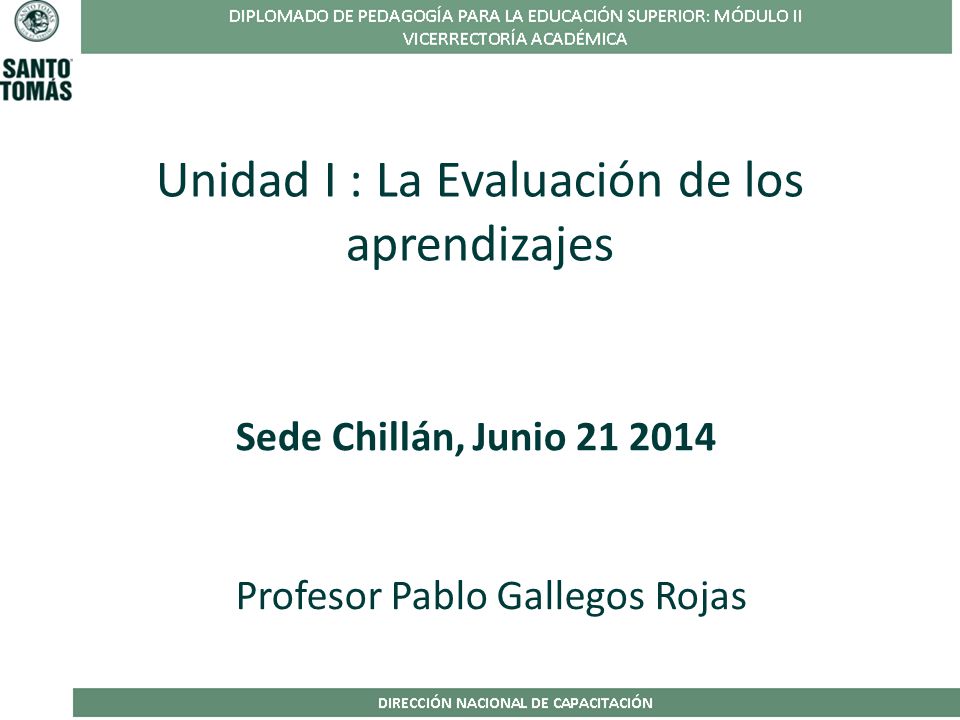 SANTO TOMÁS

DIPLOMADO DE PEDAGOGÍA PARA LA EDUCACIÓN SUPERIOR: MÓDULO II
VICERRECTORÍA ACADÉMICA

Unidad I : La Evaluación de los aprendizajes

Sede Chillán, Junio 21 2014

Profesor Pablo Gallegos Rojas

DIRECCIÓN NACIONAL DE CAPACITACIÓN